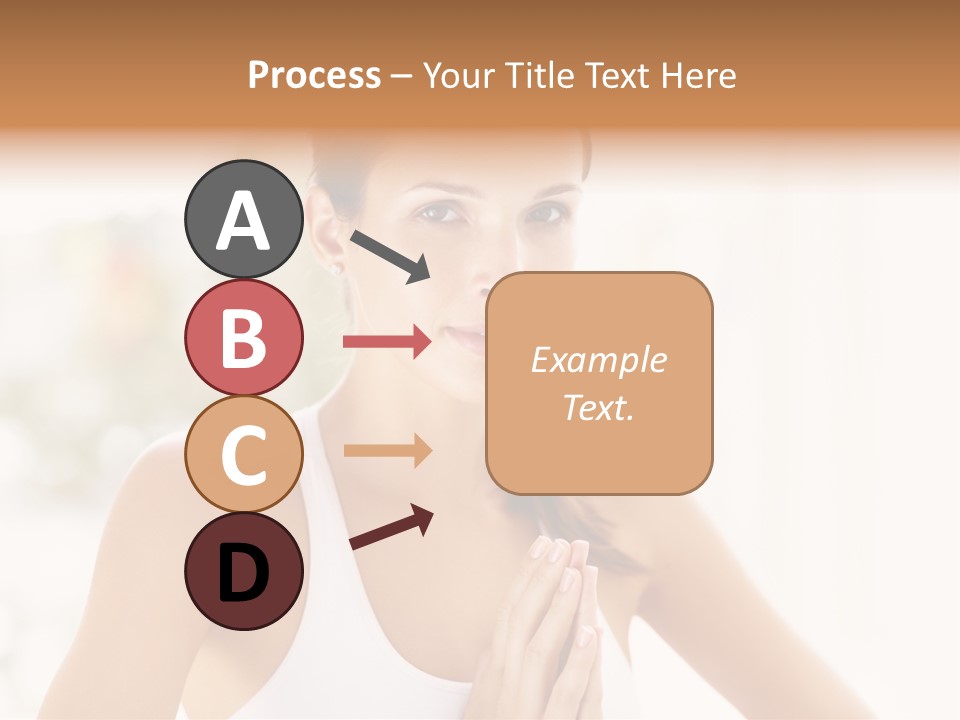 Process – Your Title Text Here

A
B
C
D

Example Text.